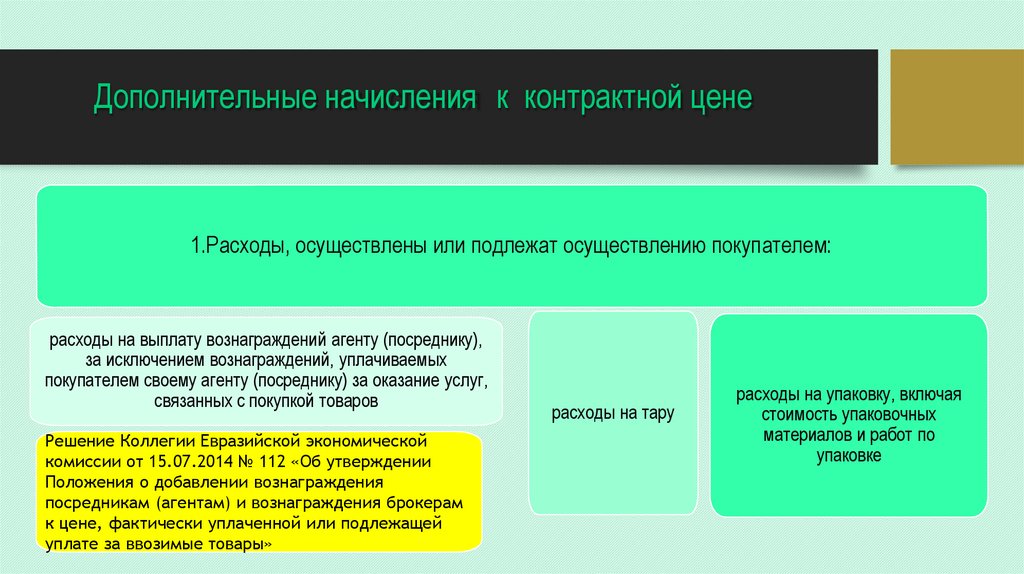 Дополнительные начисления к контрактной цене

1.Расходы, осуществлены или подлежат осуществлению покупателем:

расходы на выплату вознаграждений агенту (посреднику), за исключением вознаграждений, уплачиваемых покупателем своему агенту (посреднику) за оказание услуг, связанных с покупкой товаров

Решение Коллегии Евразийской экономической комиссии от 15.07.2014 № 112 «Об утверждении Положения о добавлении вознаграждения посредникам (агентам) и вознаграждения брокерам к цене, фактически уплаченной или подлежащей уплате за ввозимые товары»

расходы на тару

расходы на упаковку, включая стоимость упаковочных материалов и работ по упаковке